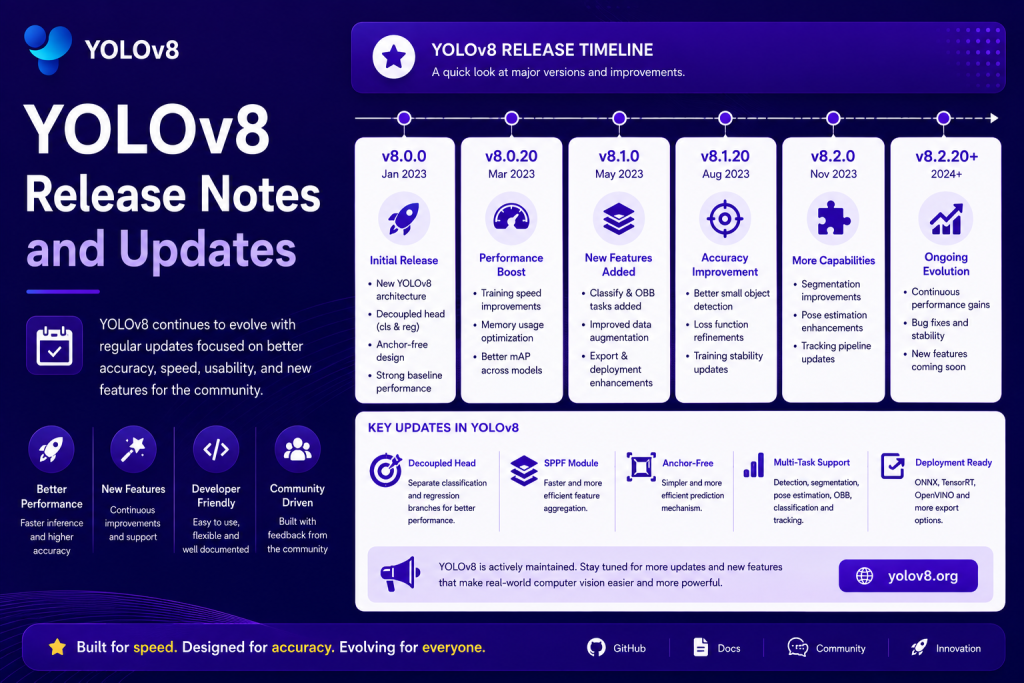 YOLOv8

YOLOv8 Release Notes and Updates

YOLOv8 continues to evolve with regular updates focused on better accuracy, speed, usability, and new features for the community.

Better Performance
Faster inference and higher accuracy

New Features
Continuous improvements and support

Developer Friendly
Easy to use, flexible and well documented

Community Driven
Built with feedback from the community

YOLOv8 RELEASE TIMELINE
A quick look at major versions and improvements.

v8.0.0
Jan 2023
Initial Release
• New YOLOv8 architecture
• Decoupled head (cls & reg)
• Anchor-free design
• Strong baseline performance

v8.0.20
Mar 2023
Performance Boost
• Training speed improvements
• Memory usage optimization
• Better mAP across models

v8.1.0
May 2023
New Features Added
• Classify & OBB tasks added
• Improved data augmentation
• Export & deployment enhancements

v8.1.20
Aug 2023
Accuracy Improvement
• Better small object detection
• Loss function refinements
• Training stability updates

v8.2.0
Nov 2023
More Capabilities
• Segmentation improvements
• Pose estimation enhancements
• Tracking pipeline updates

v8.2.20+
2024+
Ongoing Evolution
• Continuous performance gains
• Bug fixes and stability
• New features coming soon

KEY UPDATES IN YOLOv8

Decoupled Head
Separate classification and regression branches for better performance.

SPPF Module
Faster and more efficient feature aggregation.

Anchor-Free
Simpler and more efficient prediction mechanism.

Multi-Task Support
Detection, segmentation, pose estimation, OBB, classification and tracking.

Deployment Ready
ONNX, TensorRT, OpenVINO and more export options.

YOLOv8 is actively maintained. Stay tuned for more updates and new features that make real-world computer vision easier and more powerful.

yolov8.org

Built for speed. Designed for accuracy. Evolving for everyone.

GitHub Docs Community Innovation